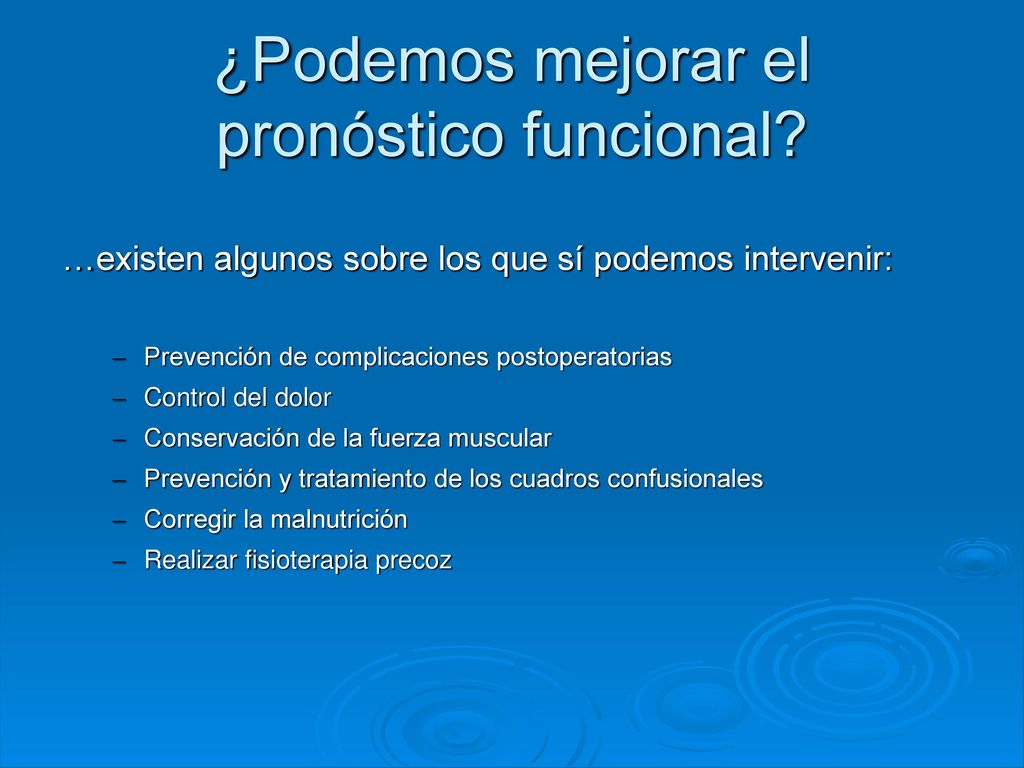 ¿Podemos mejorar el pronóstico funcional?

…existen algunos sobre los que sí podemos intervenir:

– Prevención de complicaciones postoperatorias
– Control del dolor
– Conservación de la fuerza muscular
– Prevención y tratamiento de los cuadros confusionales
– Corregir la malnutrición
– Realizar fisioterapia precoz